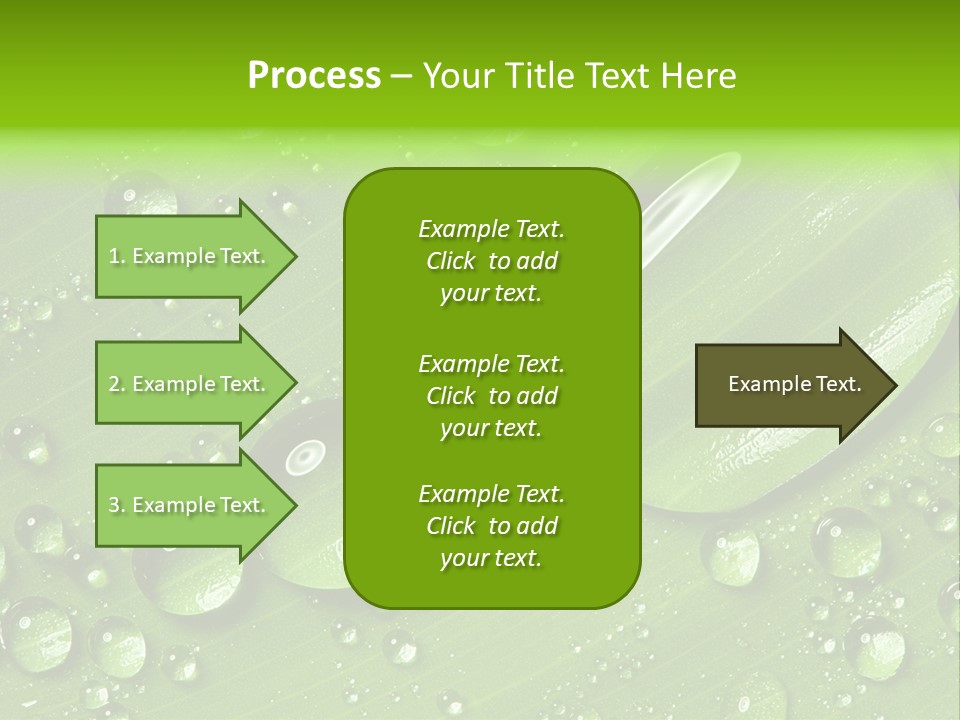 Process – Your Title Text Here

1. Example Text.

2. Example Text.

3. Example Text.

Example Text. Click to add your text.

Example Text. Click to add your text.

Example Text. Click to add your text.

Example Text.